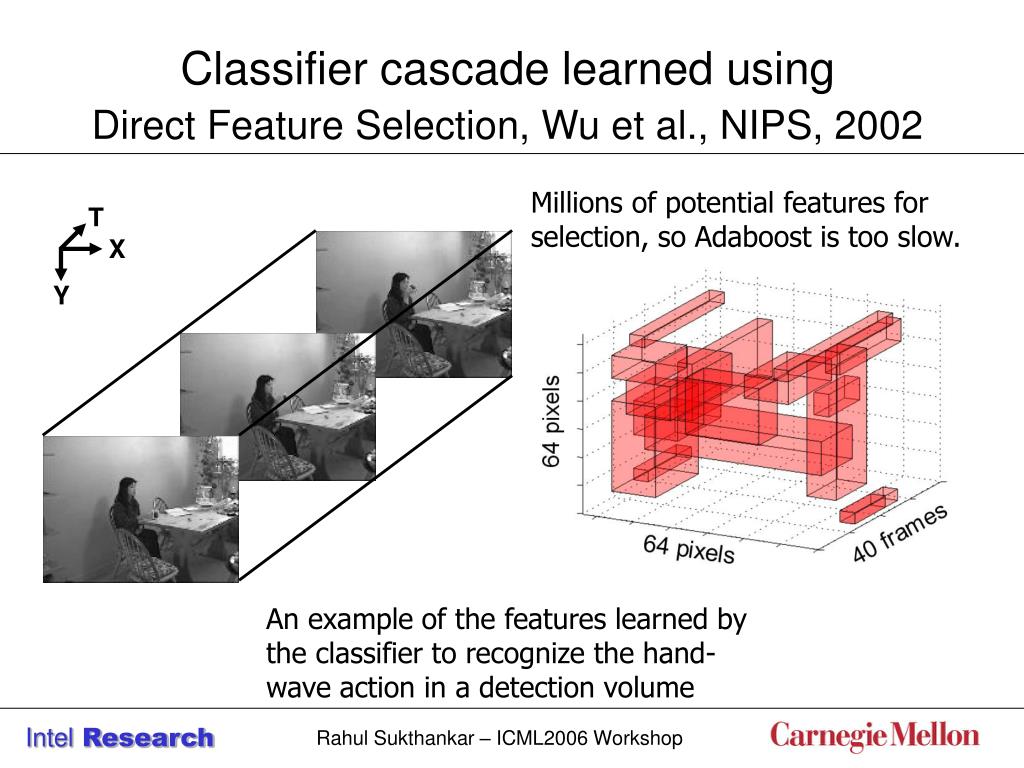 Classifier cascade learned using
Direct Feature Selection, Wu et al., NIPS, 2002

T
X
Y

Millions of potential features for selection, so Adaboost is too slow.

64 pixels
64 pixels
40 frames

An example of the features learned by the classifier to recognize the hand-wave action in a detection volume

Intel Research
Rahul Sukthankar – ICML2006 Workshop
Carnegie Mellon